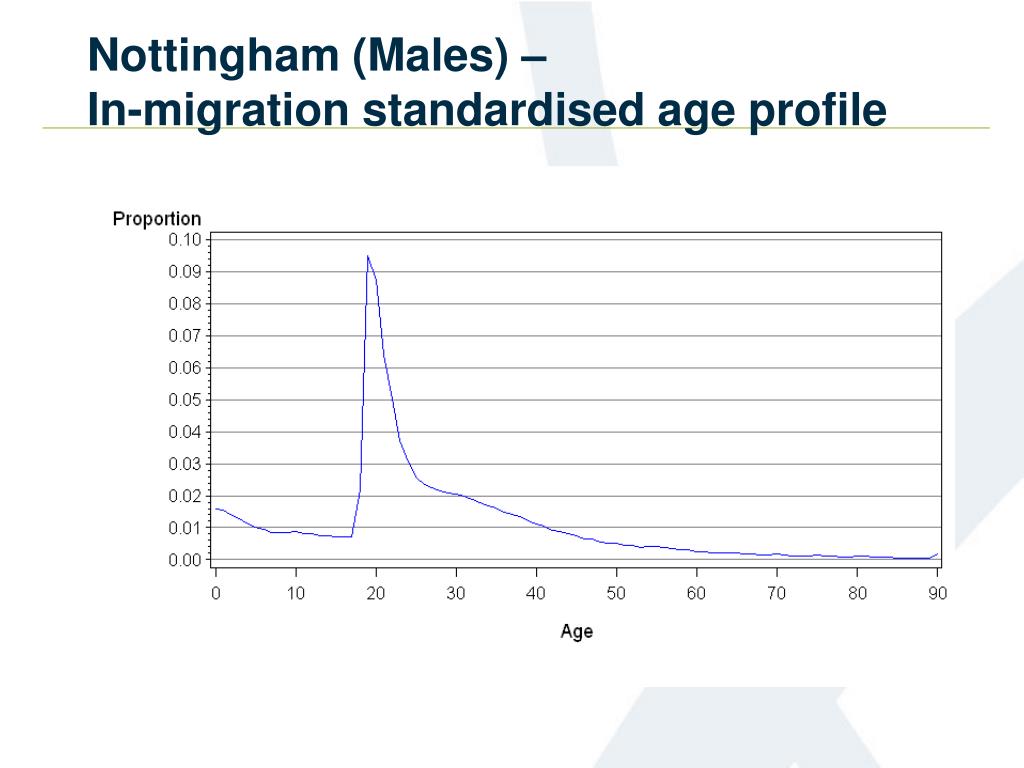 Nottingham (Males) –
In-migration standardised age profile

Proportion
0.10
0.09
0.08
0.07
0.06
0.05
0.04
0.03
0.02
0.01
0.00
0
10
20
30
40
50
60
70
80
90
Age